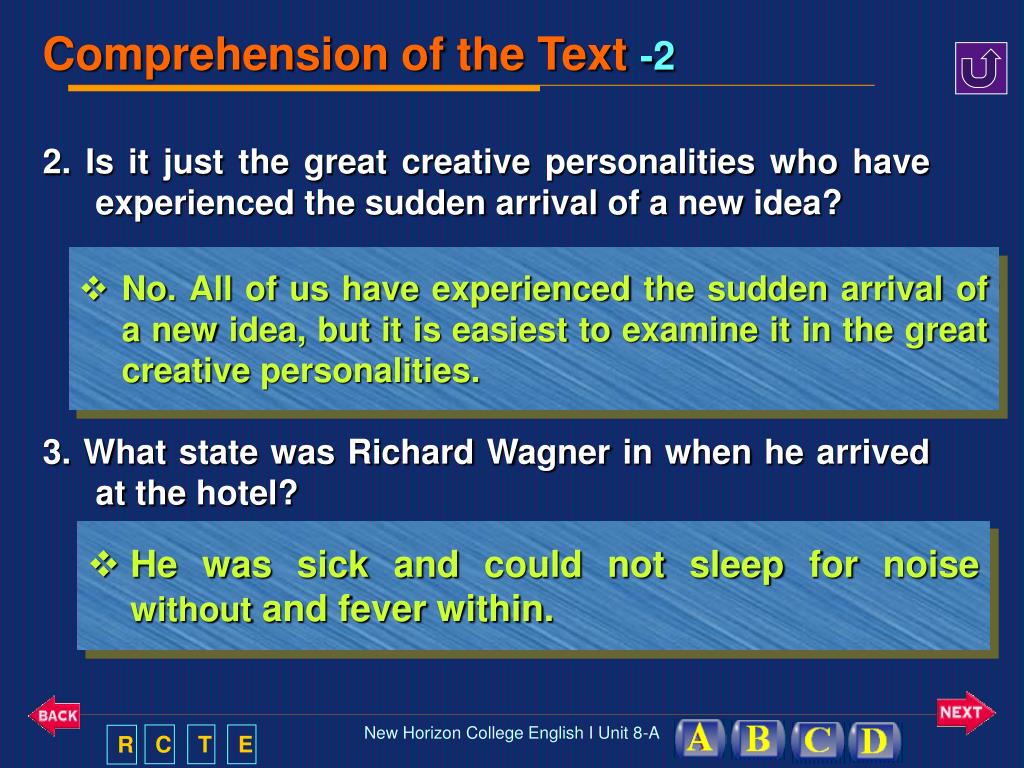 Comprehension of the Text -2

2. Is it just the great creative personalities who have experienced the sudden arrival of a new idea?

❖ No. All of us have experienced the sudden arrival of a new idea, but it is easiest to examine it in the great creative personalities.

3. What state was Richard Wagner in when he arrived at the hotel?

❖ He was sick and could not sleep for noise without and fever within.

BACK

R C T E

New Horizon College English I Unit 8-A

A B C D

NEXT